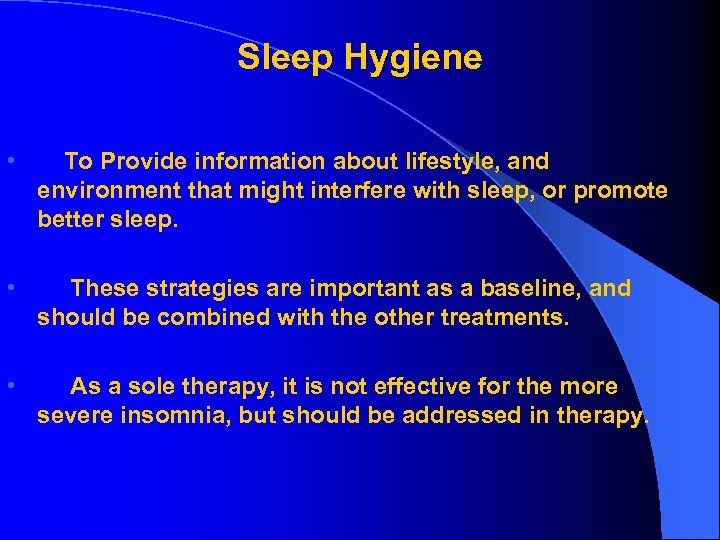 Sleep Hygiene

• To Provide information about lifestyle, and environment that might interfere with sleep, or promote better sleep.

• These strategies are important as a baseline, and should be combined with the other treatments.

• As a sole therapy, it is not effective for the more severe insomnia, but should be addressed in therapy.